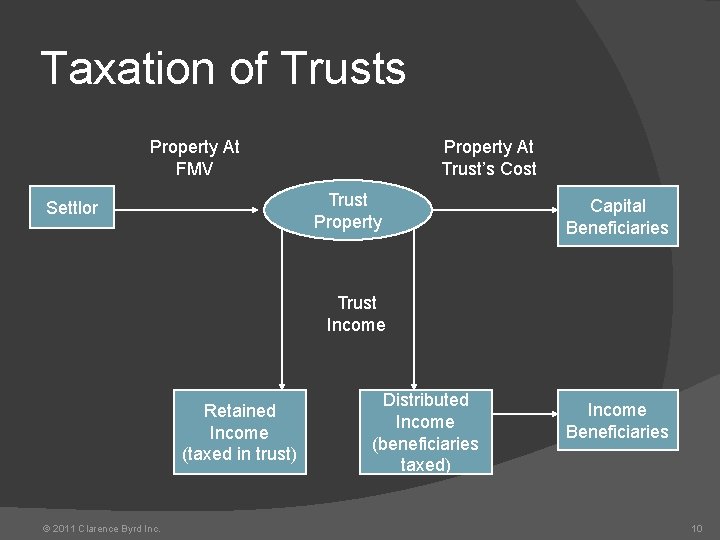 Taxation of Trusts

Property At FMV

Property At Trust's Cost

Settlor

Trust Property

Capital Beneficiaries

Trust Income

Retained Income (taxed in trust)

Distributed Income (beneficiaries taxed)

Income Beneficiaries

© 2011 Clarence Byrd Inc.

10